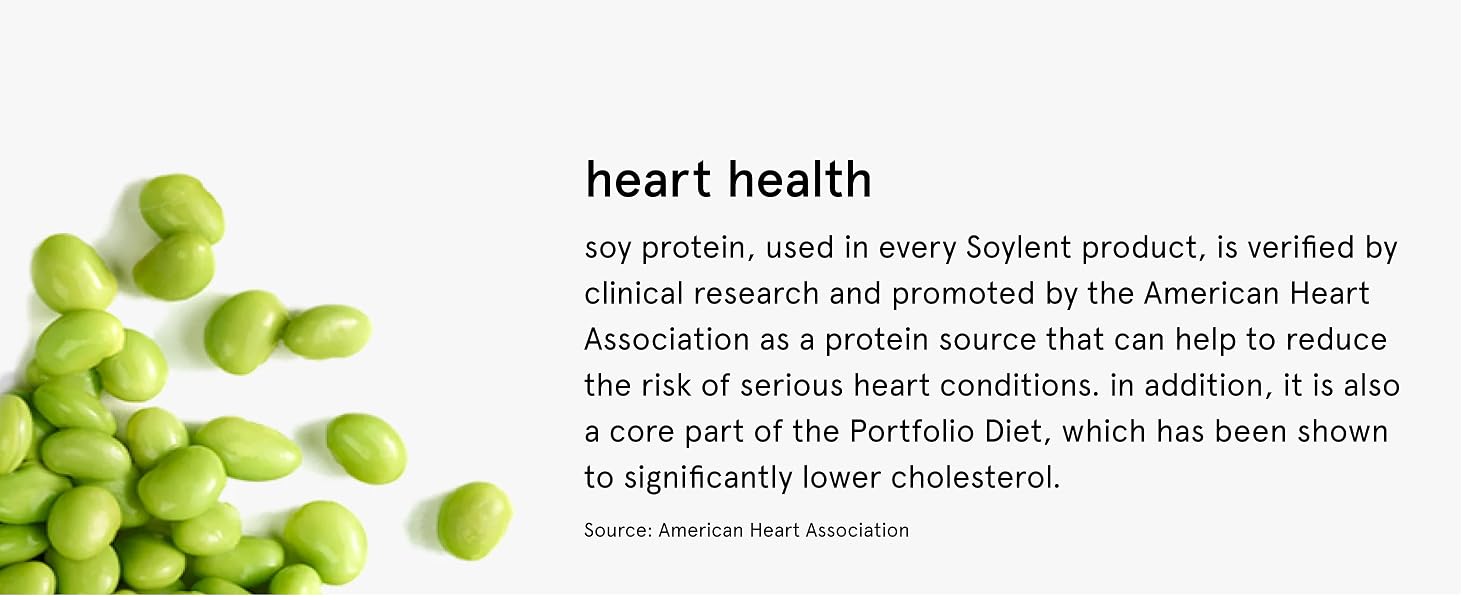 heart health

soy protein, used in every Soylent product, is verified by clinical research and promoted by the American Heart Association as a protein source that can help to reduce the risk of serious heart conditions. in addition, it is also a core part of the Portfolio Diet, which has been shown to significantly lower cholesterol.

Source: American Heart Association